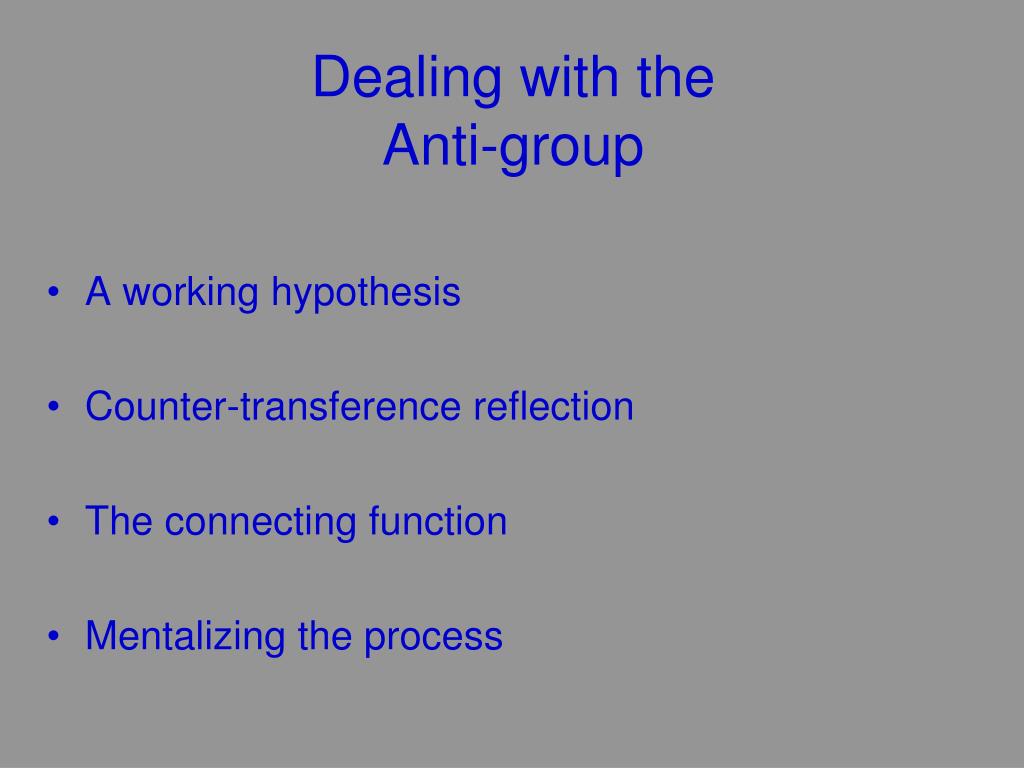 Dealing with the
Anti-group

• A working hypothesis

• Counter-transference reflection

• The connecting function

• Mentalizing the process